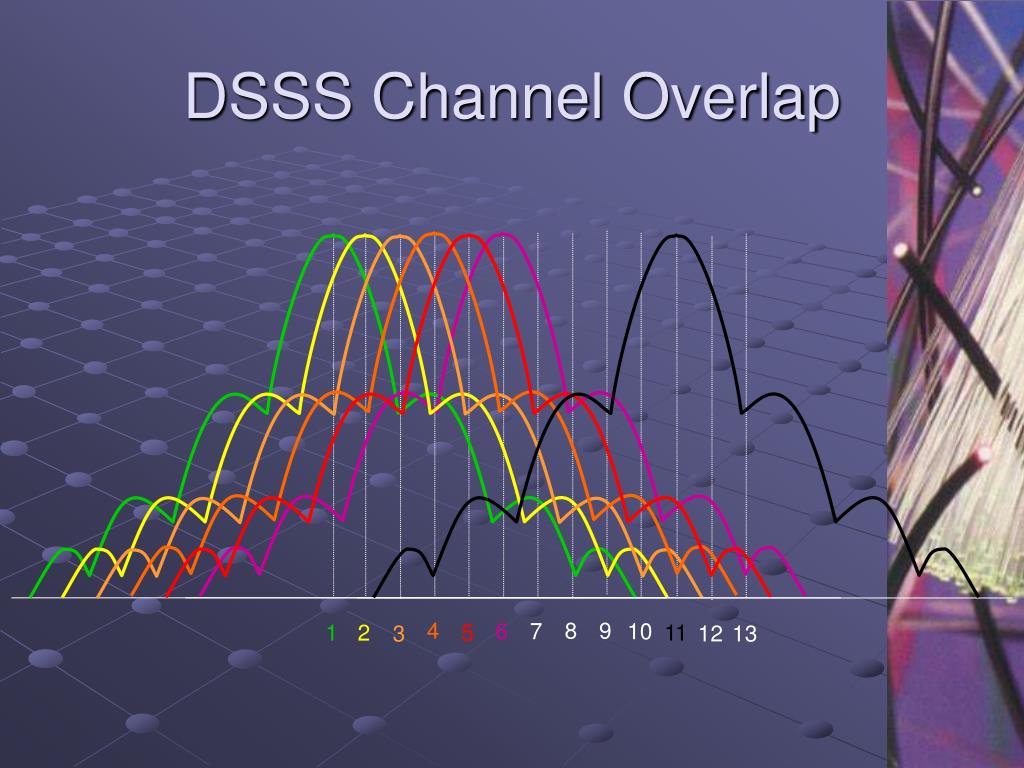 DSSS Channel Overlap

1 2 3 4 5 6 7 8 9 10 11 12 13